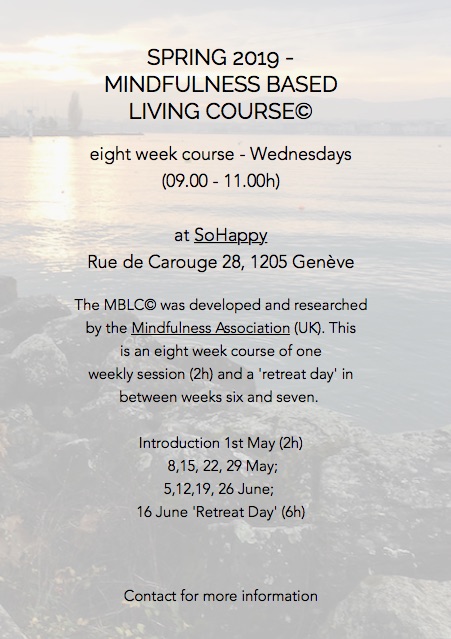 SPRING 2019 - MINDFULNESS BASED LIVING COURSE©

eight week course - Wednesdays (09.00 - 11.00h)

at SoHappy
Rue de Carouge 28, 1205 Genève

The MBLC© was developed and researched by the Mindfulness Association (UK). This is an eight week course of one weekly session (2h) and a 'retreat day' in between weeks six and seven.

Introduction 1st May (2h)
8,15, 22, 29 May;
5,12,19, 26 June;
16 June 'Retreat Day' (6h)

Contact for more information